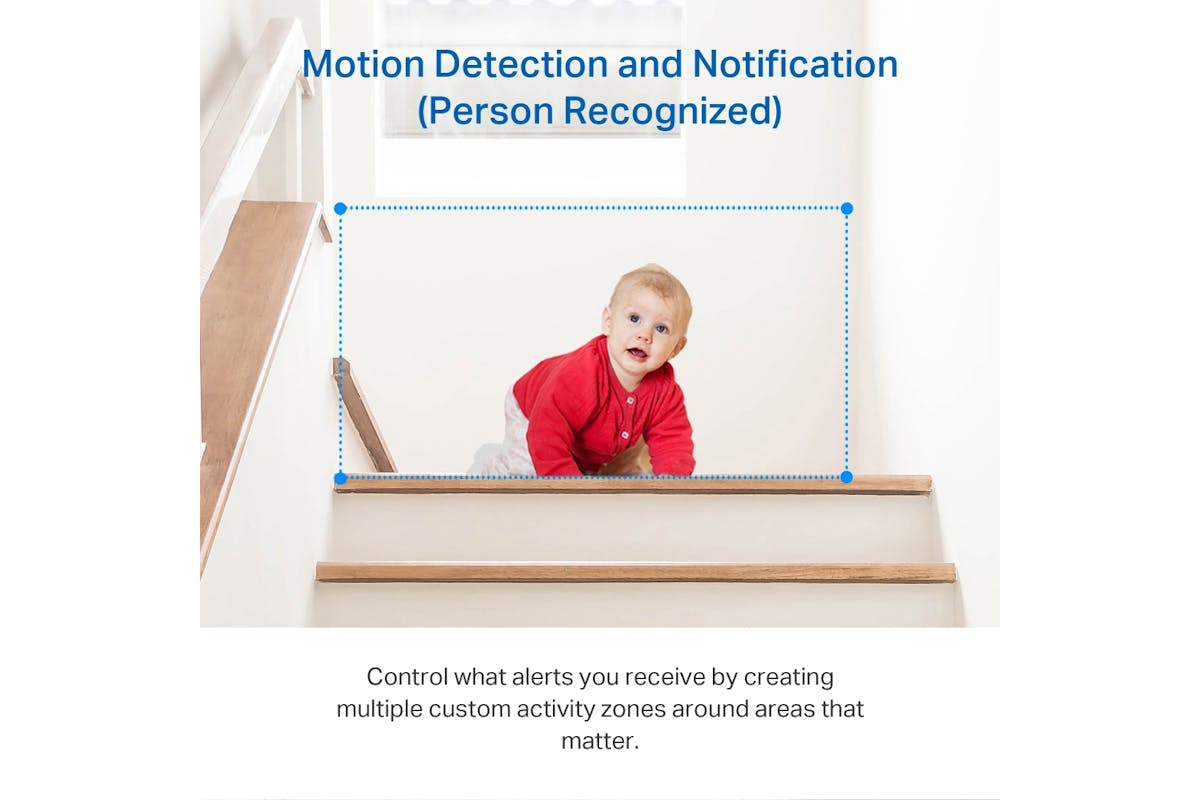 Motion Detection and Notification
(Person Recognized)

Control what alerts you receive by creating multiple custom activity zones around areas that matter.